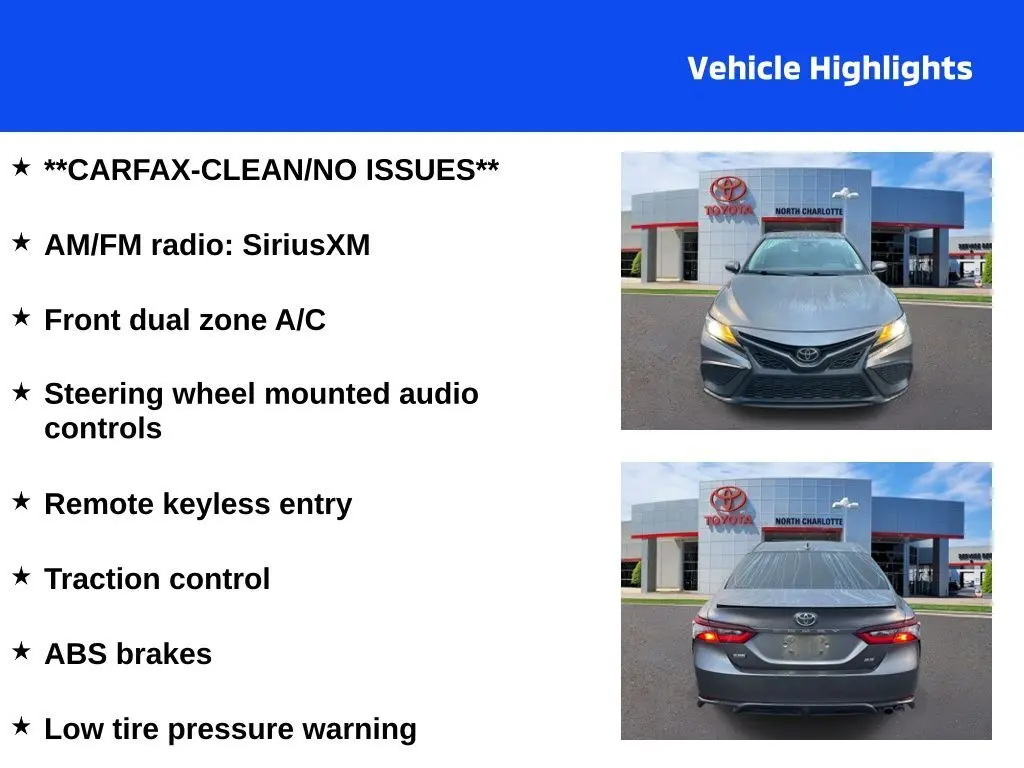 Vehicle Highlights

★ **CARFAX-CLEAN/NO ISSUES**

★ AM/FM radio: SiriusXM

★ Front dual zone A/C

★ Steering wheel mounted audio controls

★ Remote keyless entry

★ Traction control

★ ABS brakes

★ Low tire pressure warning

TOYOTA
NORTH CHARLOTTE

TOYOTA
NORTH CHARLOTTE